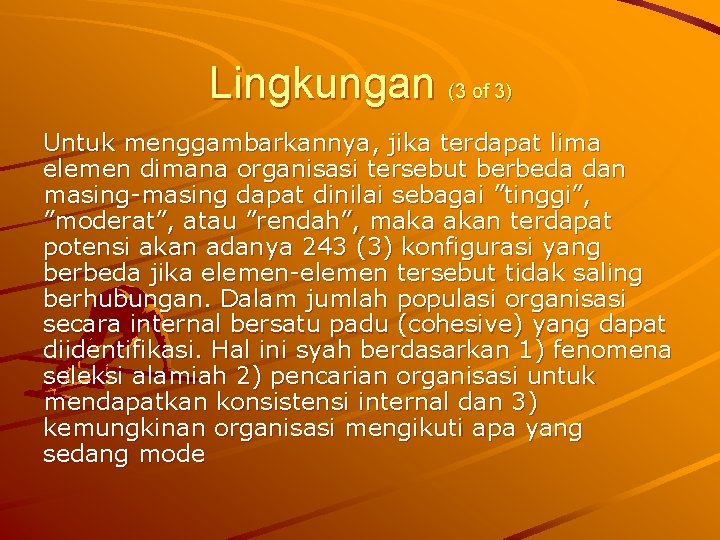 Lingkungan (3 of 3)

Untuk menggambarkannya, jika terdapat lima elemen dimana organisasi tersebut berbeda dan masing-masing dapat dinilai sebagai ”tinggi”, ”moderat”, atau ”rendah”, maka akan terdapat potensi akan adanya 243 (3) konfigurasi yang berbeda jika elemen-elemen tersebut tidak saling berhubungan. Dalam jumlah populasi organisasi secara internal bersatu padu (cohesive) yang dapat diidentifikasi. Hal ini syah berdasarkan 1) fenomena seleksi alamiah 2) pencarian organisasi untuk mendapatkan konsistensi internal dan 3) kemungkinan organisasi mengikuti apa yang sedang mode